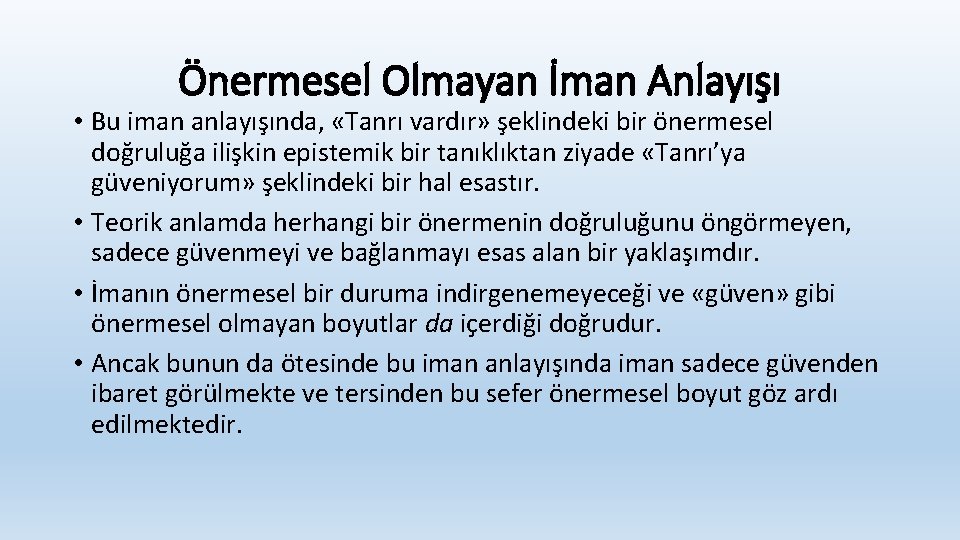 Önermesel Olmayan İman Anlayışı

• Bu iman anlayışında, «Tanrı vardır» şeklindeki bir önermesel doğruluğa ilişkin epistemik bir tanıklıktan ziyade «Tanrı'ya güveniyorum» şeklindeki bir hal esastır.
• Teorik anlamda herhangi bir önermenin doğruluğunu öngörmeyen, sadece güvenmeyi ve bağlanmayı esas alan bir yaklaşımdır.
• İmanın önermesel bir duruma indirgenemeyeceği ve «güven» gibi önermesel olmayan boyutlar da içerdiği doğrudur.
• Ancak bunun da ötesinde bu iman anlayışında iman sadece güvenden ibaret görülmekte ve tersinden bu sefer önermesel boyut göz ardı edilmektedir.